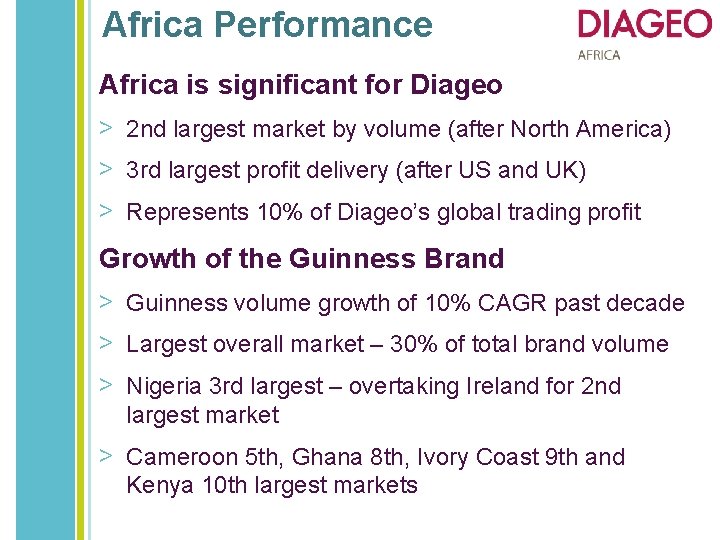 Africa Performance

DIAGEO
AFRICA

Africa is significant for Diageo

> 2nd largest market by volume (after North America)

> 3rd largest profit delivery (after US and UK)

> Represents 10% of Diageo's global trading profit

Growth of the Guinness Brand

> Guinness volume growth of 10% CAGR past decade

> Largest overall market – 30% of total brand volume

> Nigeria 3rd largest – overtaking Ireland for 2nd largest market

> Cameroon 5th, Ghana 8th, Ivory Coast 9th and Kenya 10th largest markets